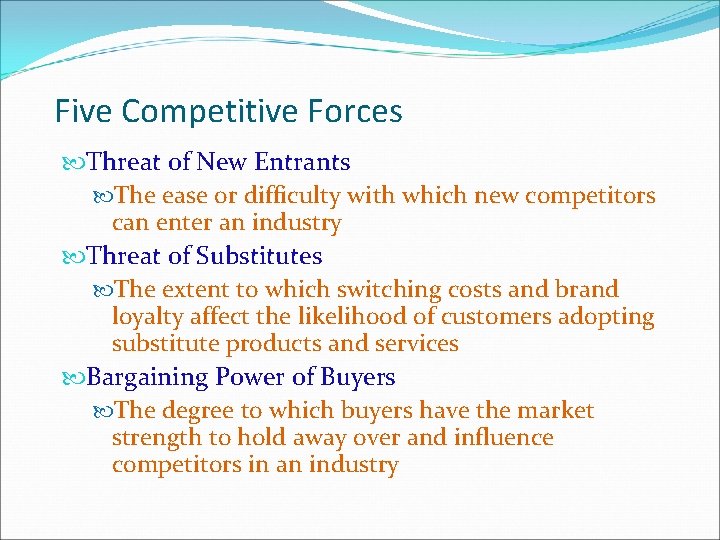 Five Competitive Forces

Threat of New Entrants

The ease or difficulty with which new competitors can enter an industry

Threat of Substitutes

The extent to which switching costs and brand loyalty affect the likelihood of customers adopting substitute products and services

Bargaining Power of Buyers

The degree to which buyers have the market strength to hold away over and influence competitors in an industry